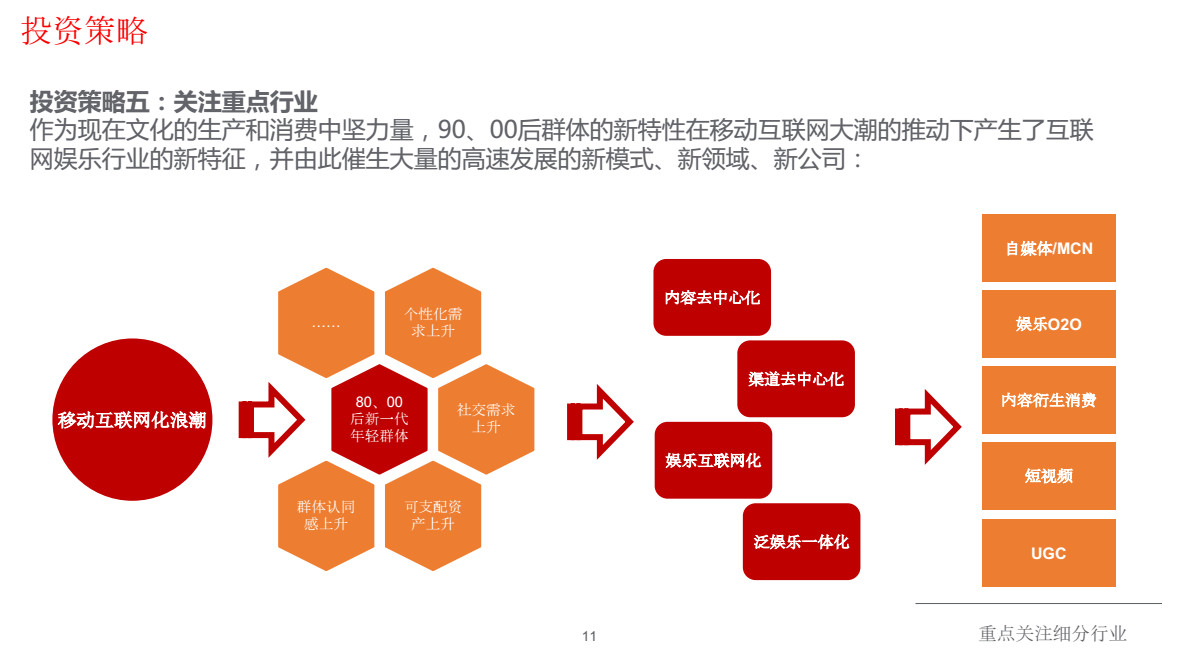 投资策略

投资策略五：关注重点行业
作为现在文化的生产和消费中坚力量，90、00后群体的新特性在移动互联网大潮的推动下产生了互联网娱乐行业的新特征，并由此催生大量的高速发展的新模式、新领域、新公司：

移动互联网化浪潮

……

个性化需求上升

80、00后新一代年轻群体

社交需求上升

群体认同感上升

可支配资产上升

内容去中心化

渠道去中心化

娱乐互联网化

泛娱乐一体化

自媒体/MCN

娱乐O2O

内容衍生消费

短视频

UGC

重点关注细分行业

11